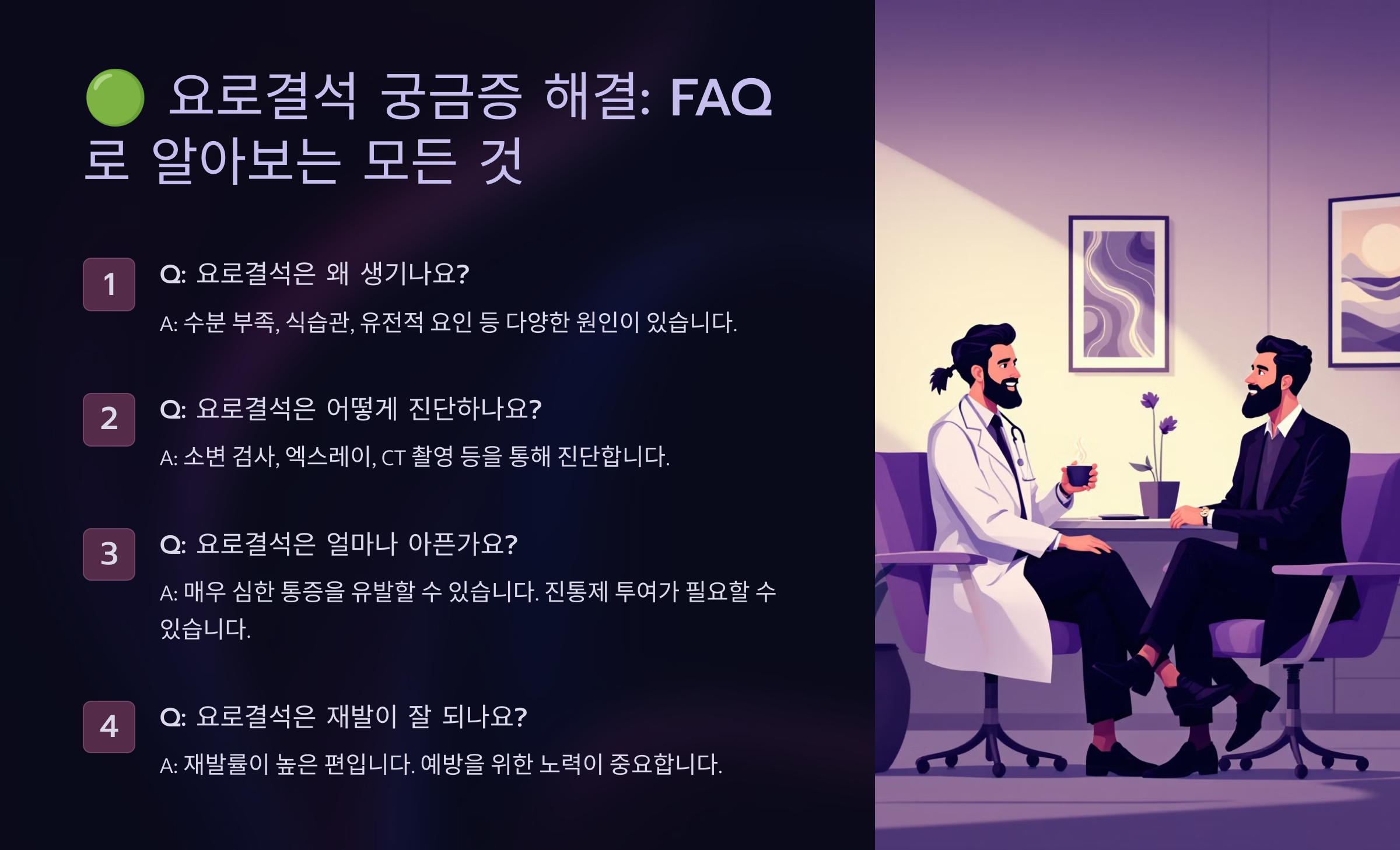 🟢 요로결석 궁금증 해결: FAQ로 알아보는 모든 것

1

Q: 요로결석은 왜 생기나요?

A: 수분 부족, 식습관, 유전적 요인 등 다양한 원인이 있습니다.

2

Q: 요로결석은 어떻게 진단하나요?

A: 소변 검사, 엑스레이, CT 촬영 등을 통해 진단합니다.

3

Q: 요로결석은 얼마나 아픈가요?

A: 매우 심한 통증을 유발할 수 있습니다. 진통제 투여가 필요할 수 있습니다.

4

Q: 요로결석은 재발이 잘 되나요?

A: 재발률이 높은 편입니다. 예방을 위한 노력이 중요합니다.